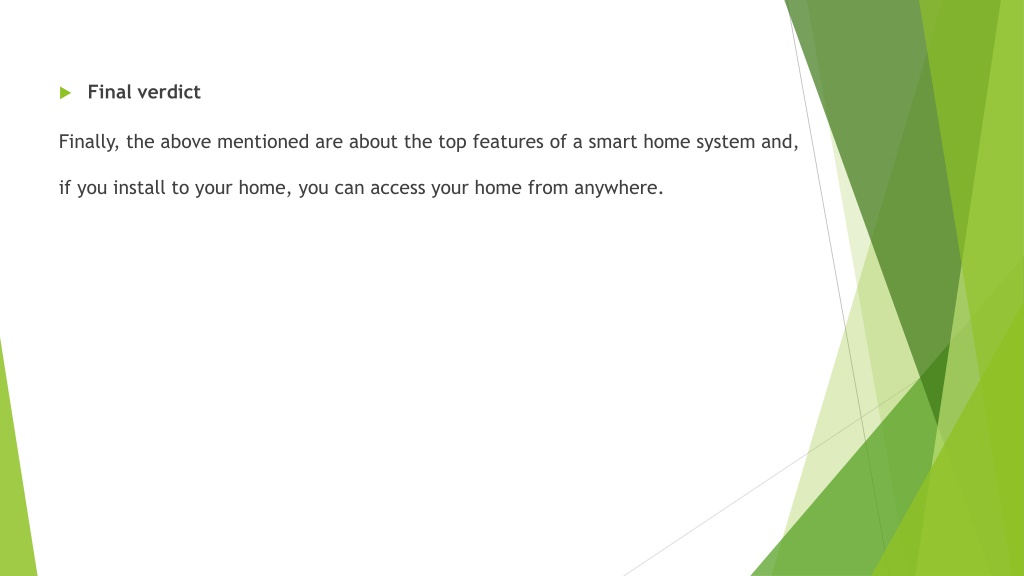 Final verdict

Finally, the above mentioned are about the top features of a smart home system and, if you install to your home, you can access your home from anywhere.